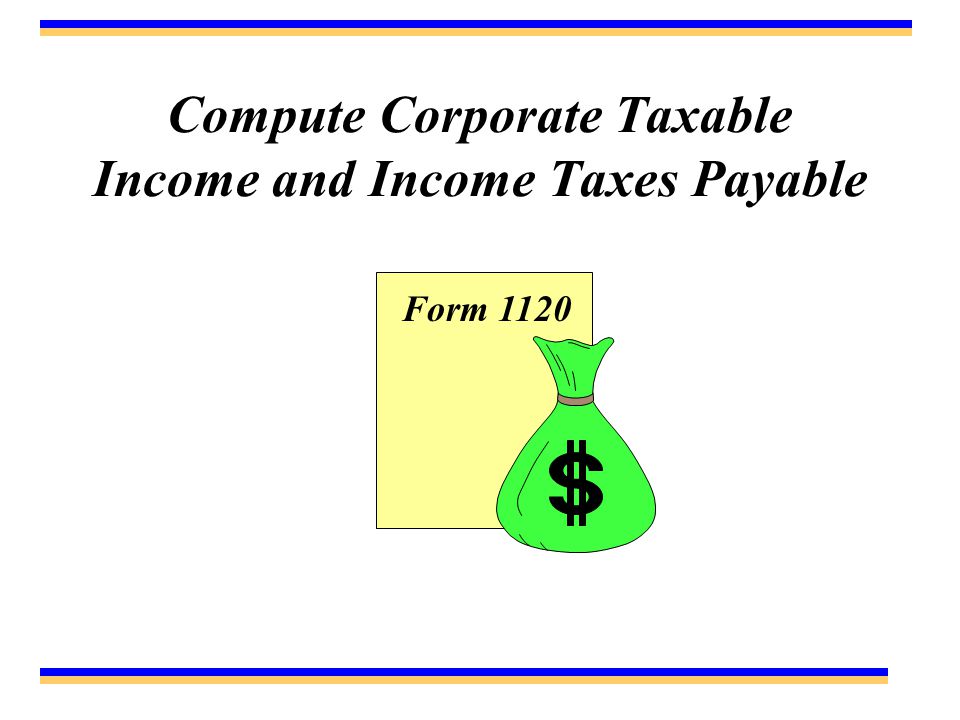 Compute Corporate Taxable Income and Income Taxes Payable

Form 1120

$